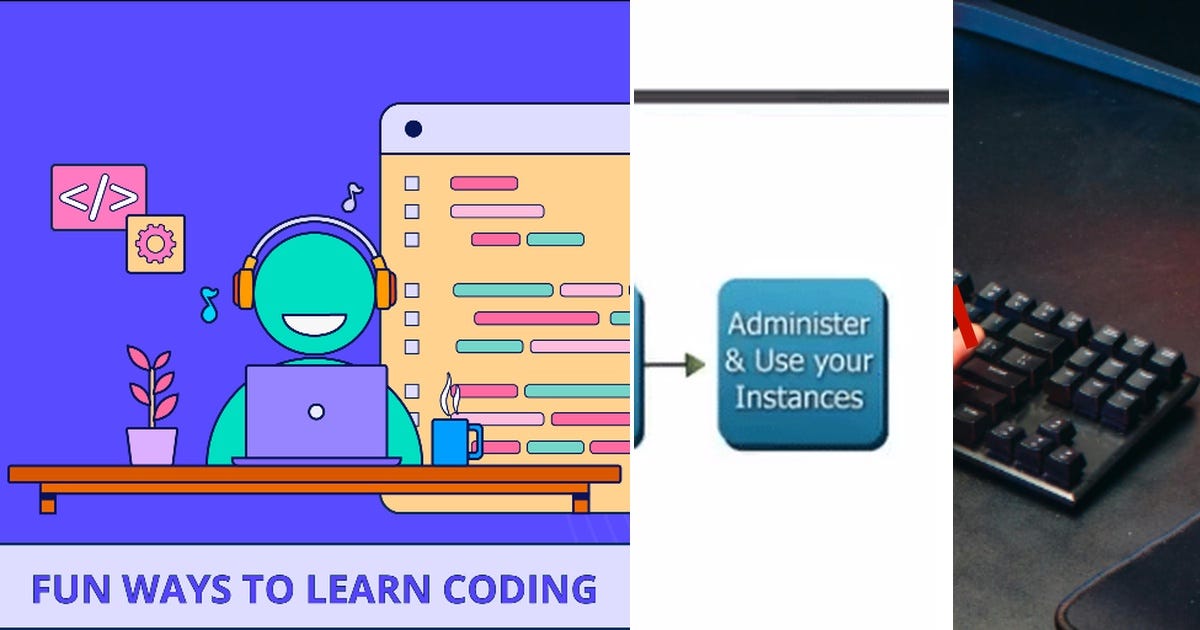 </>

FUN WAYS TO LEARN CODING

Administer & Use your Instances